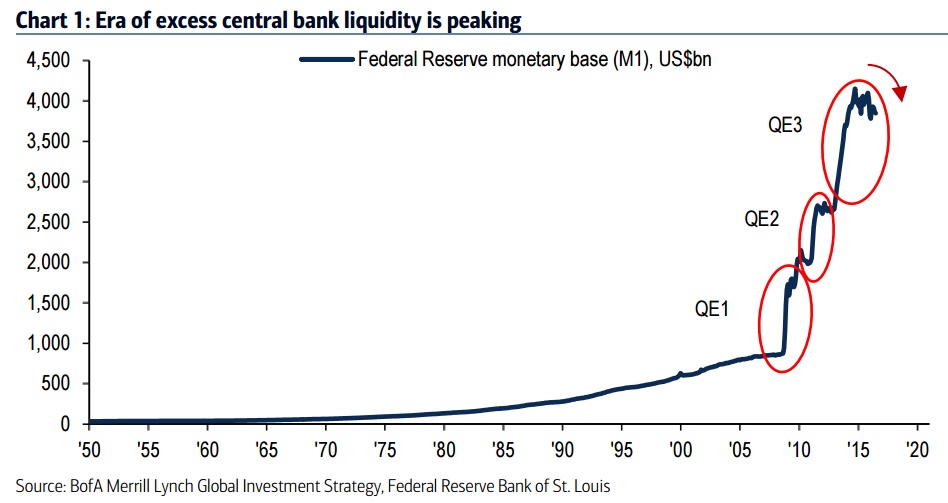 Chart 1: Era of excess central bank liquidity is peaking

Federal Reserve monetary base (M1), US$bn

4,500
4,000
3,500
3,000
2,500
2,000
1,500
1,000
500
0

QE3
QE2
QE1

'50 '55 '60 '65 '70 '75 '80 '85 '90 '95 '00 '05 '10 '15 '20

Source: BofA Merrill Lynch Global Investment Strategy, Federal Reserve Bank of St. Louis